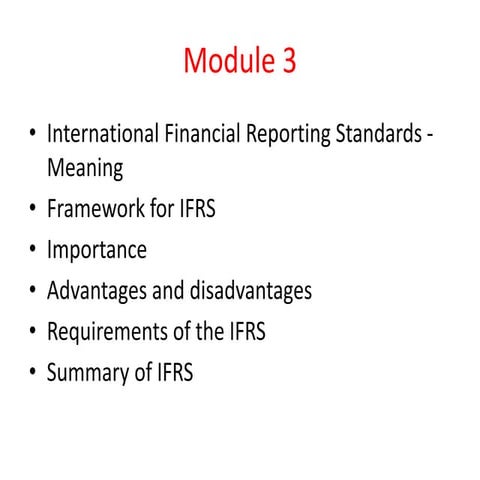 Module 3

• International Financial Reporting Standards - Meaning
• Framework for IFRS
• Importance
• Advantages and disadvantages
• Requirements of the IFRS
• Summary of IFRS